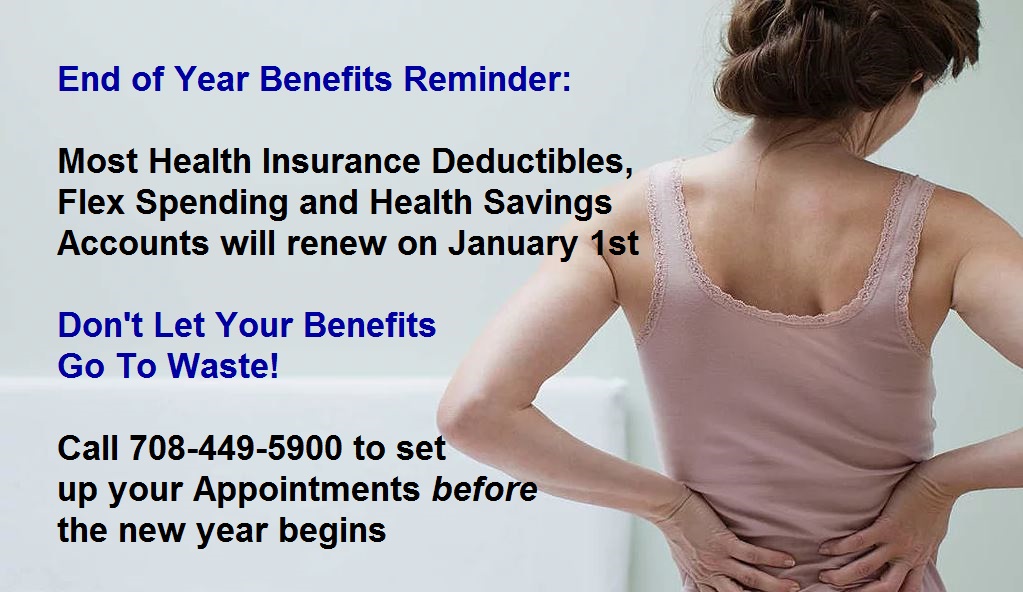 End of Year Benefits Reminder:

Most Health Insurance Deductibles, Flex Spending and Health Savings Accounts will renew on January 1st

Don't Let Your Benefits Go To Waste!

Call 708-449-5900 to set up your Appointments before the new year begins